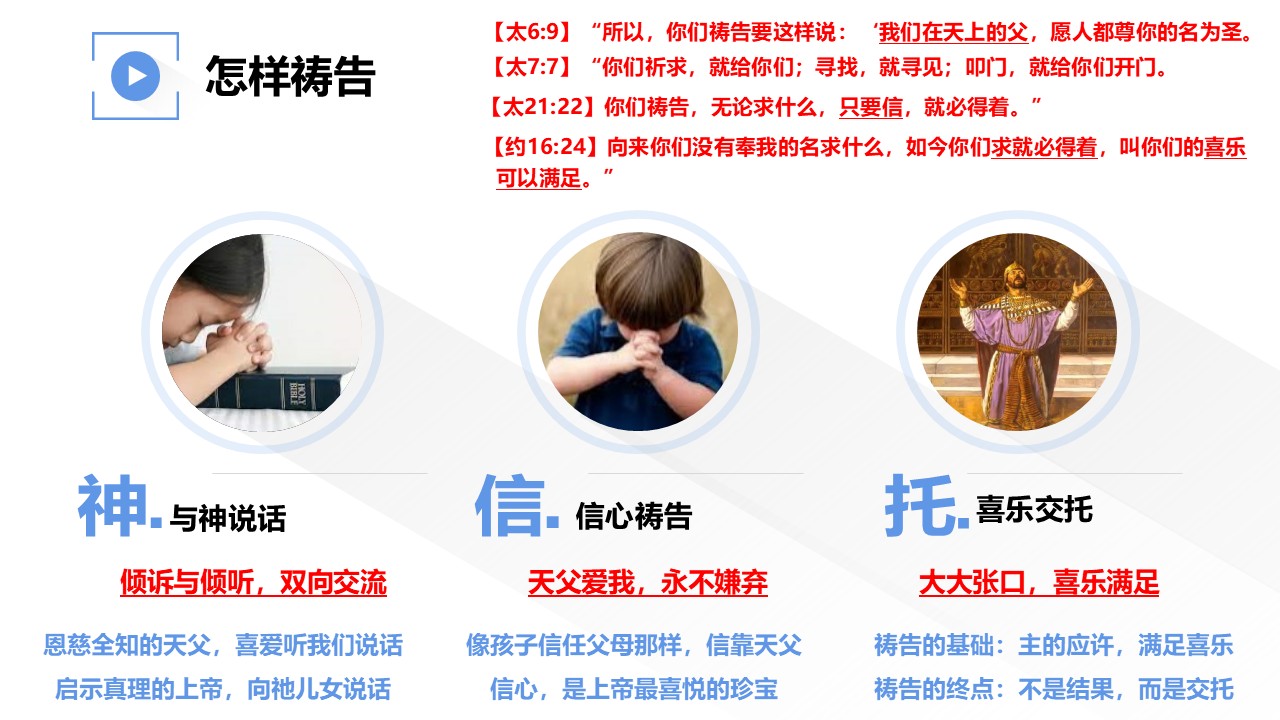 怎样祷告

【太6:9】“所以，你们祷告要这样说：‘我们在天上的父，愿人都尊你的名为圣。
【太7:7】“你们祈求，就给你们；寻找，就寻见；叩门，就给你们开门。
【太21:22】你们祷告，无论求什么，只要信，就必得着。”
【约16:24】向来你们没有奉我的名求什么，如今你们求就必得着，叫你们的喜乐可以满足。”

HOLY BIBLE

神. 与神说话
倾诉与倾听，双向交流
恩慈全知的天父，喜爱听我们说话
启示真理的上帝，向祂儿女说话

信. 信心祷告
天父爱我，永不嫌弃
像孩子信任父母那样，信靠天父
信心，是上帝最喜悦的珍宝

托. 喜乐交托
大大张口，喜乐满足
祷告的基础：主的应许，满足喜乐
祷告的终点：不是结果，而是交托